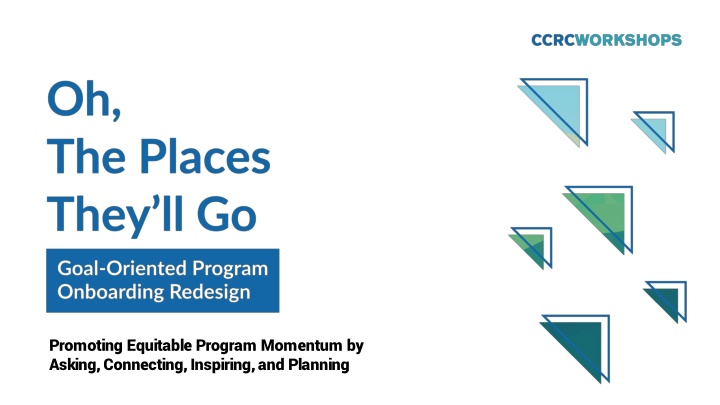 CCRCWORKSHOPS

Oh,
The Places
They'll Go

Goal-Oriented Program Onboarding Redesign

Promoting Equitable Program Momentum by Asking, Connecting, Inspiring, and Planning